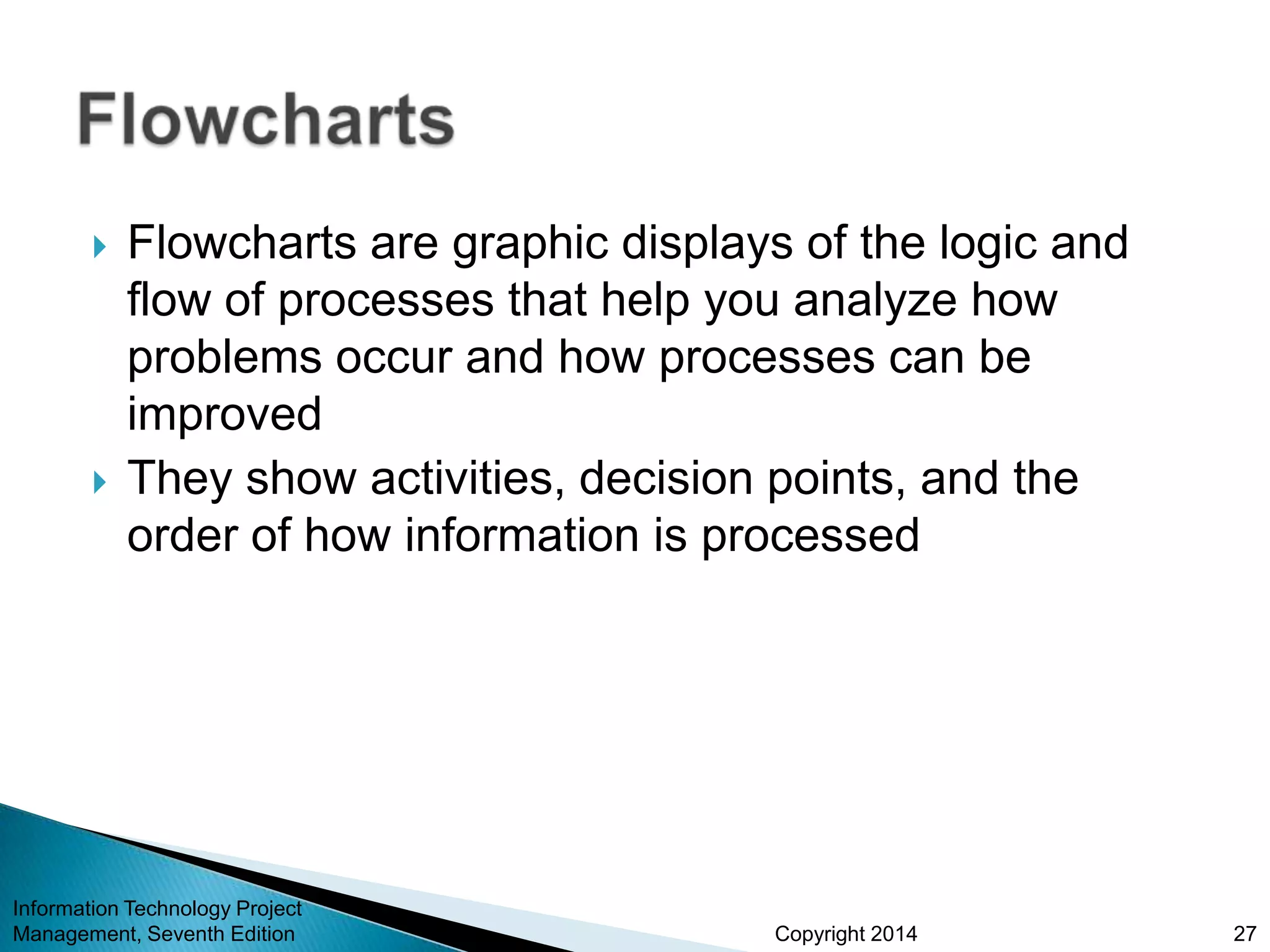 Flowcharts

Flowcharts are graphic displays of the logic and flow of processes that help you analyze how problems occur and how processes can be improved

They show activities, decision points, and the order of how information is processed

Information Technology Project Management, Seventh Edition

Copyright 2014

27